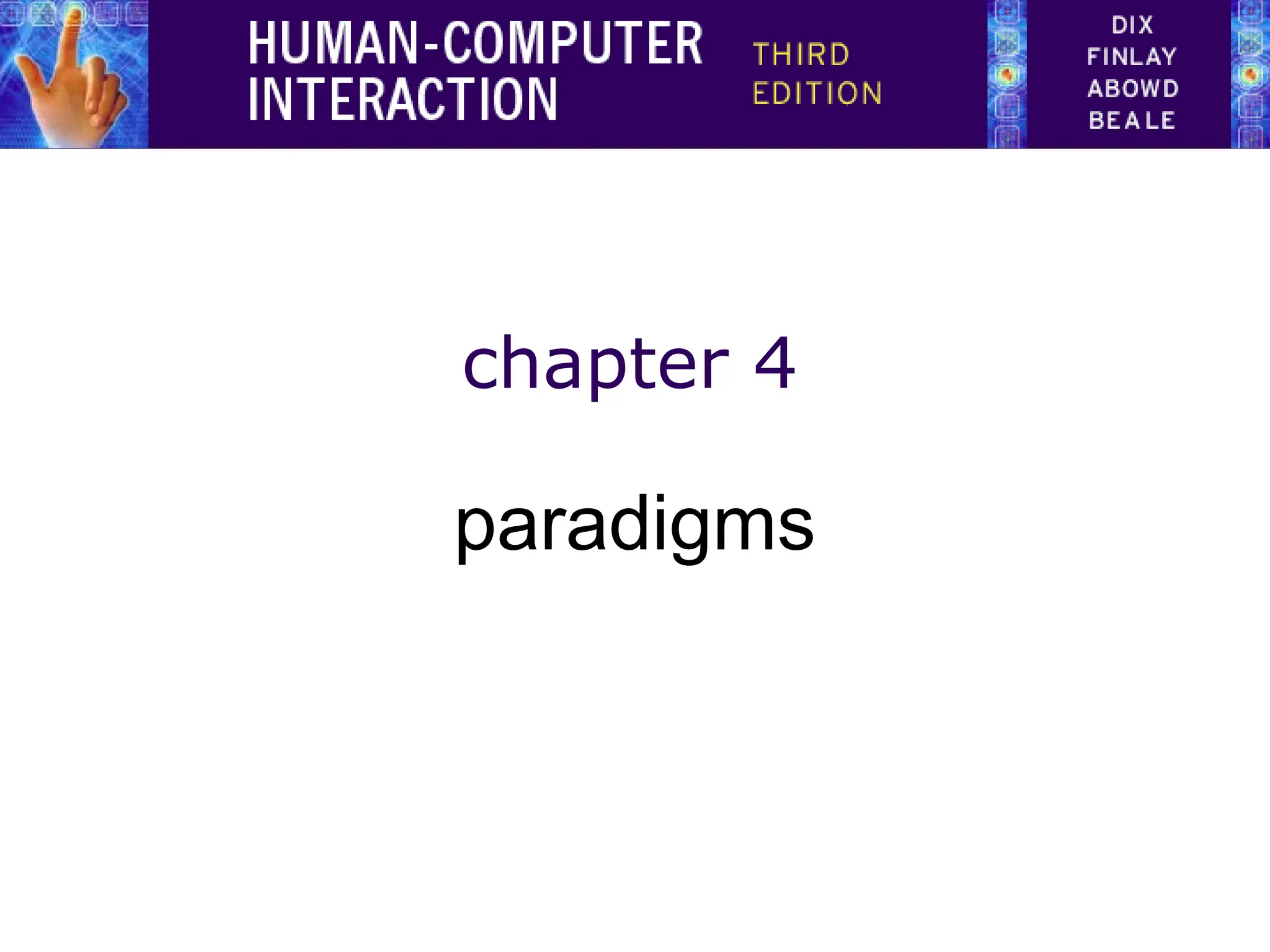 HUMAN-COMPUTER INTERACTION

THIRD EDITION

DIX
FINLAY
ABOWD
BEALE

chapter 4

paradigms